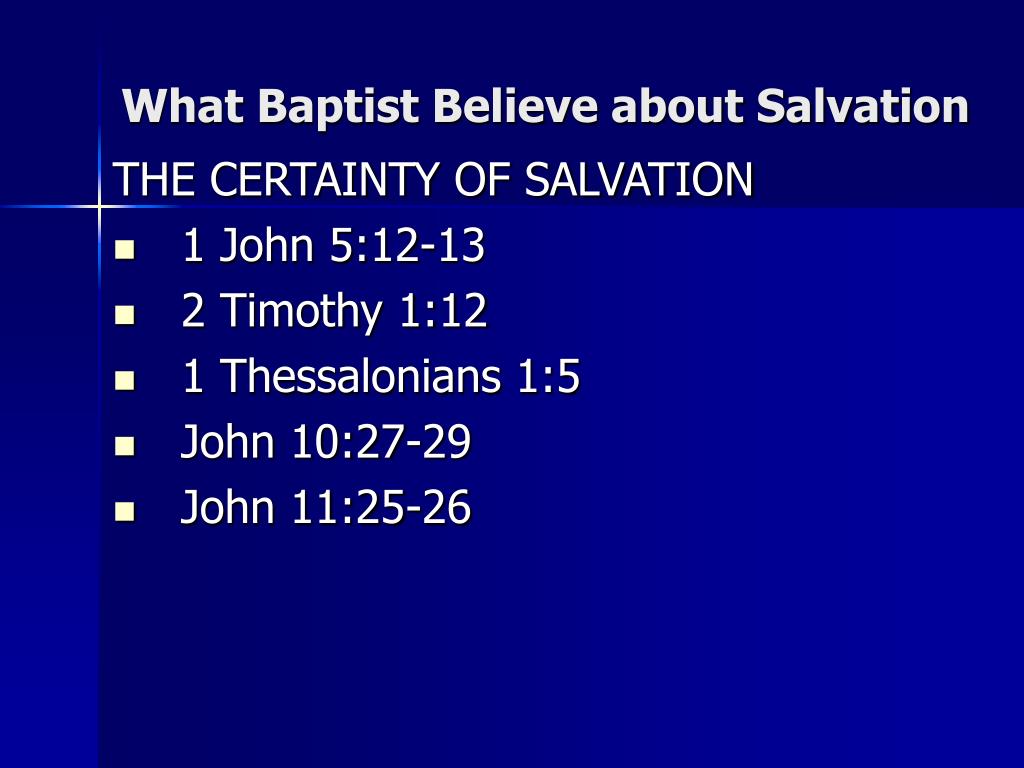 What Baptist Believe about Salvation

THE CERTAINTY OF SALVATION

- 1 John 5:12-13
- 2 Timothy 1:12
- 1 Thessalonians 1:5
- John 10:27-29
- John 11:25-26